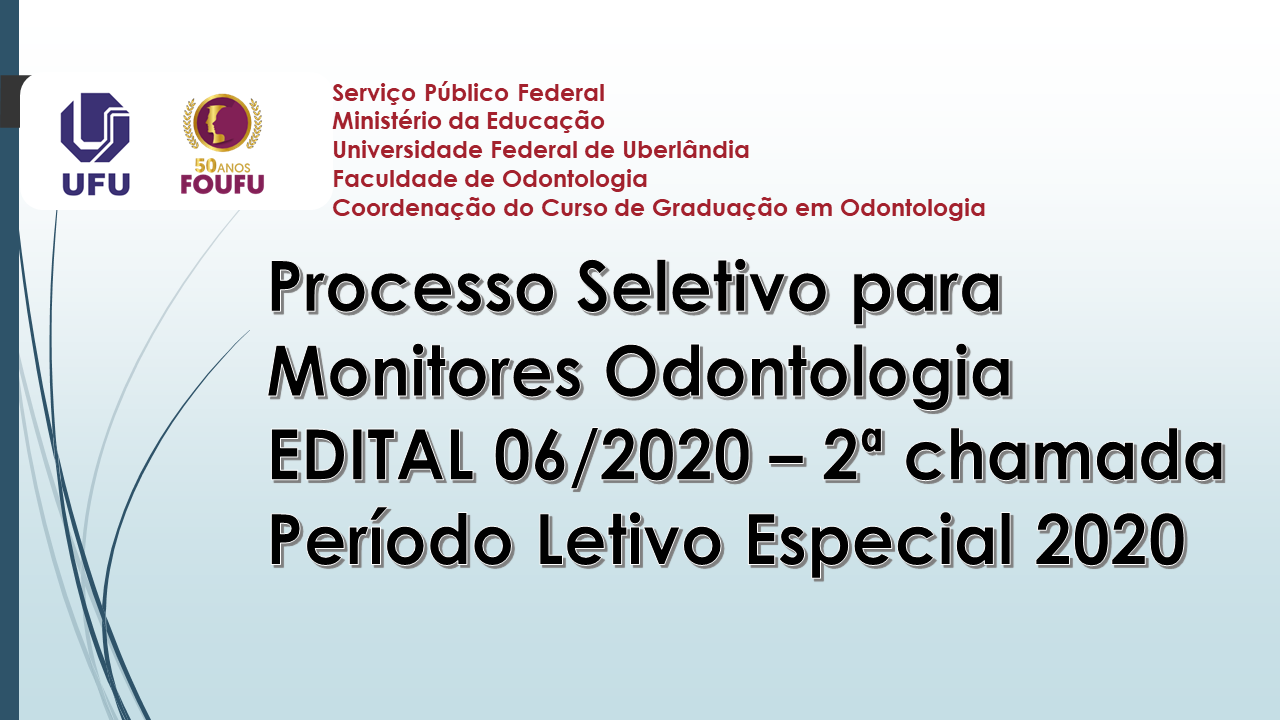 UFU

50 ANOS
FOUFU

Serviço Público Federal
Ministério da Educação
Universidade Federal de Uberlândia
Faculdade de Odontologia
Coordenação do Curso de Graduação em Odontologia

Processo Seletivo para Monitores Odontologia
EDITAL 06/2020 – 2ª chamada
Período Letivo Especial 2020